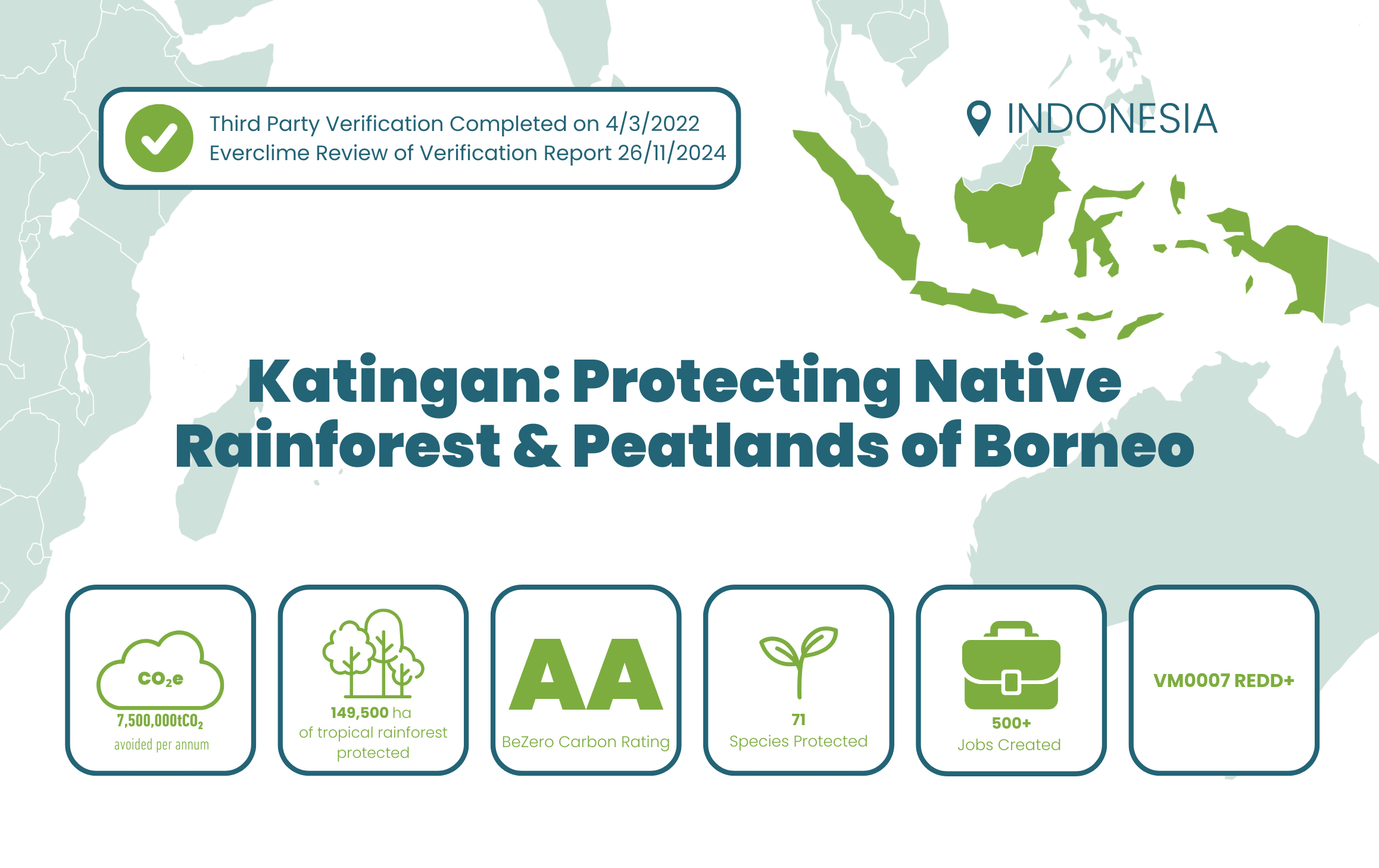 Third Party Verification Completed on 4/3/2022
Everclime Review of Verification Report 26/11/2024

INDONESIA

Katingan: Protecting Native Rainforest & Peatlands of Borneo

$CO_2e$
$7,500,000tCO_2$
avoided per annum

149,500 ha
of tropical rainforest protected

AA
BeZero Carbon Rating

71
Species Protected

500+
Jobs Created

VM0007 REDD+